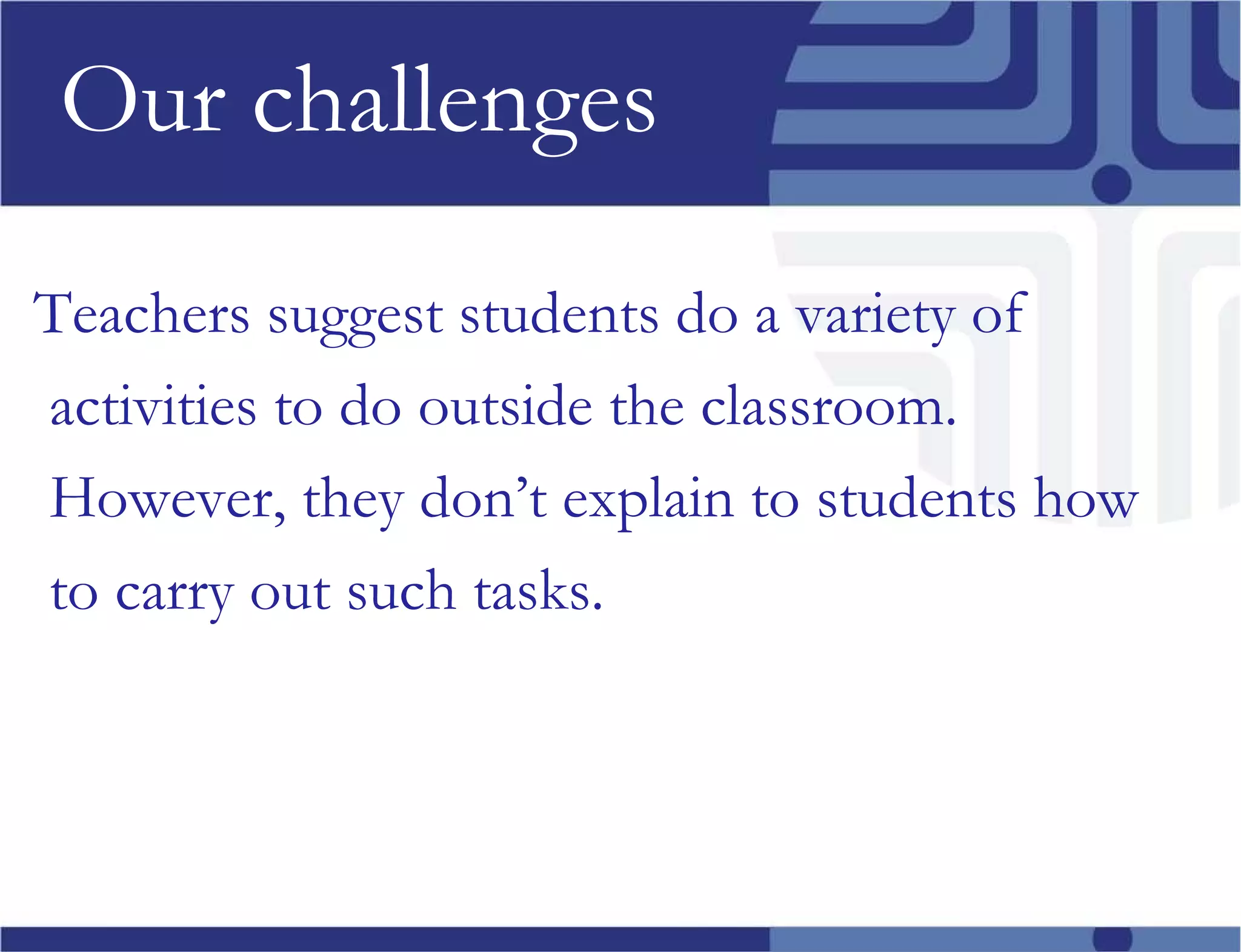 Our challenges

Teachers suggest students do a variety of activities to do outside the classroom. However, they don’t explain to students how to carry out such tasks.